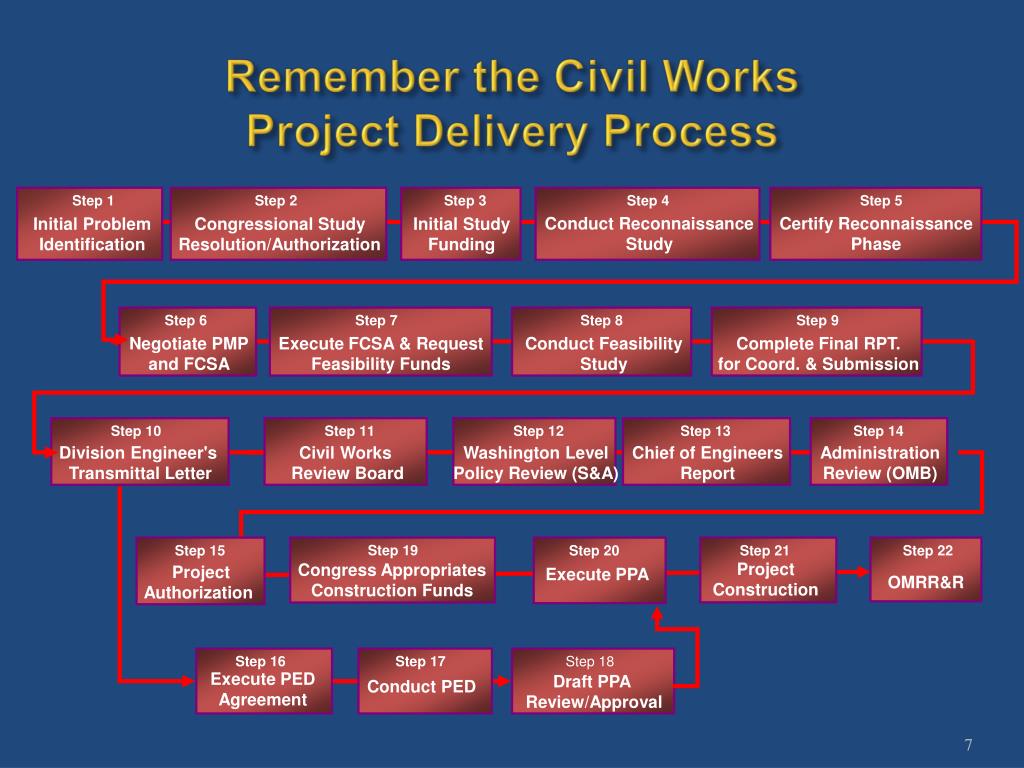 Remember the Civil Works Project Delivery Process

Step 1
Initial Problem Identification

Step 2
Congressional Study Resolution/Authorization

Step 3
Initial Study Funding

Step 4
Conduct Reconnaissance Study

Step 5
Certify Reconnaissance Phase

Step 6
Negotiate PMP and FCSA

Step 7
Execute FCSA & Request Feasibility Funds

Step 8
Conduct Feasibility Study

Step 9
Complete Final RPT. for Coord. & Submission

Step 10
Division Engineer's Transmittal Letter

Step 11
Civil Works Review Board

Step 12
Washington Level Policy Review (S&A)

Step 13
Chief of Engineers Report

Step 14
Administration Review (OMB)

Step 15
Project Authorization

Step 19
Congress Appropriates Construction Funds

Step 20
Execute PPA

Step 21
Project Construction

Step 22
OMRR&R

Step 16
Execute PED Agreement

Step 17
Conduct PED

Step 18
Draft PPA Review/Approval

7